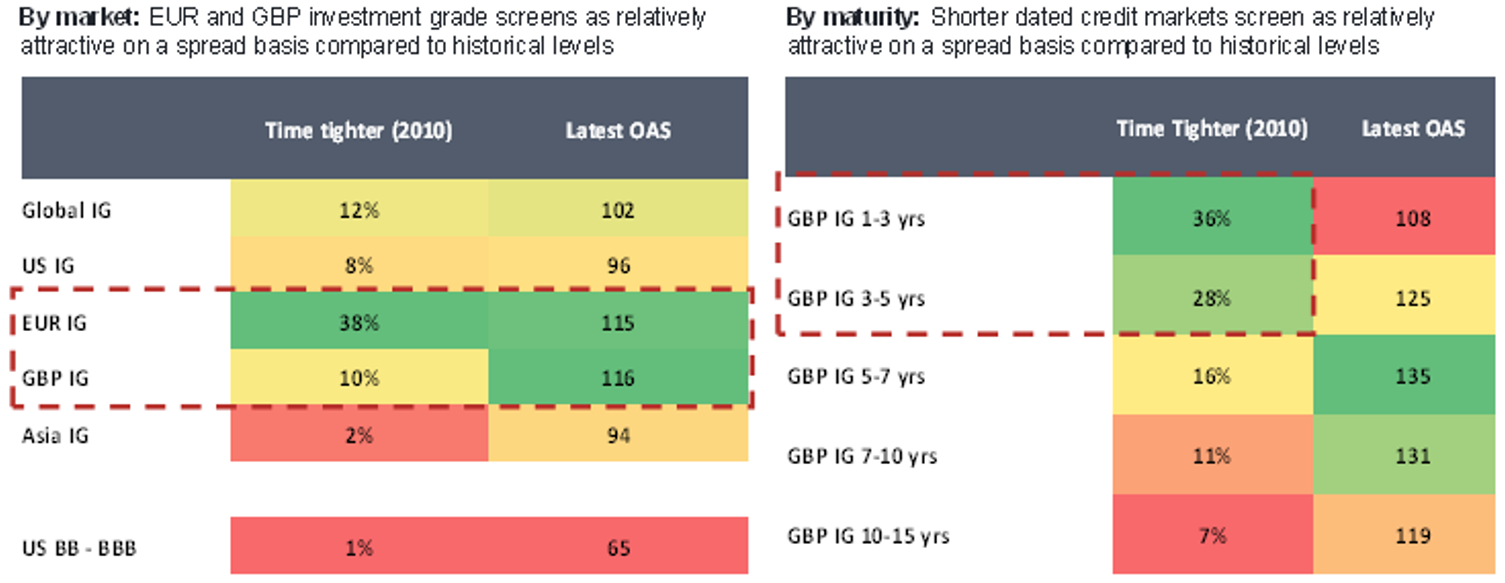 **By market:** EUR and GBP investment grade screens as relatively attractive on a spread basis compared to historical levels

| | Time tighter (2010) | Latest OAS |
|---|---|---|
| Global IG | 12% | 102 |
| US IG | 8% | 96 |
| EUR IG | 38% | 115 |
| GBP IG | 10% | 116 |
| Asia IG | 2% | 94 |
| US BB - BBB | 1% | 65 |

**By maturity:** Shorter dated credit markets screen as relatively attractive on a spread basis compared to historical levels

| | Time Tighter (2010) | Latest OAS |
|---|---|---|
| GBP IG 1-3 yrs | 36% | 108 |
| GBP IG 3-5 yrs | 28% | 125 |
| GBP IG 5-7 yrs | 16% | 135 |
| GBP IG 7-10 yrs | 11% | 131 |
| GBP IG 10-15 yrs | 7% | 119 |